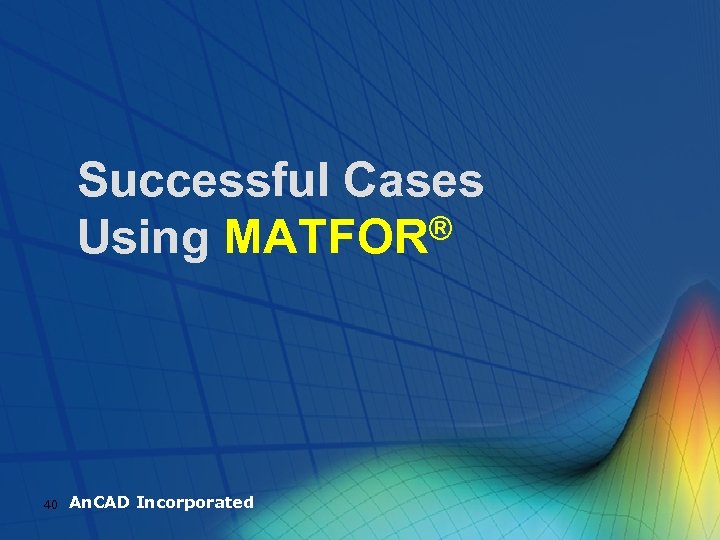 Successful Cases Using MATFOR®

40 AnCAD Incorporated